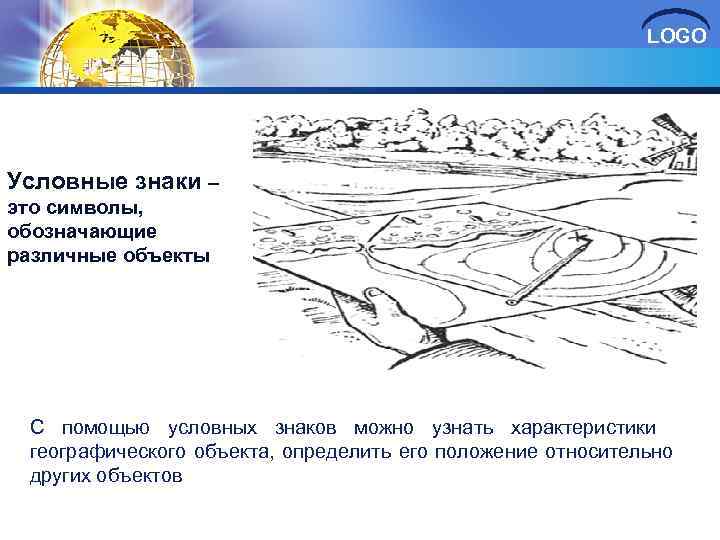 LOGO

Условные знаки – это символы, обозначающие различные объекты

С помощью условных знаков можно узнать характеристики географического объекта, определить его положение относительно других объектов